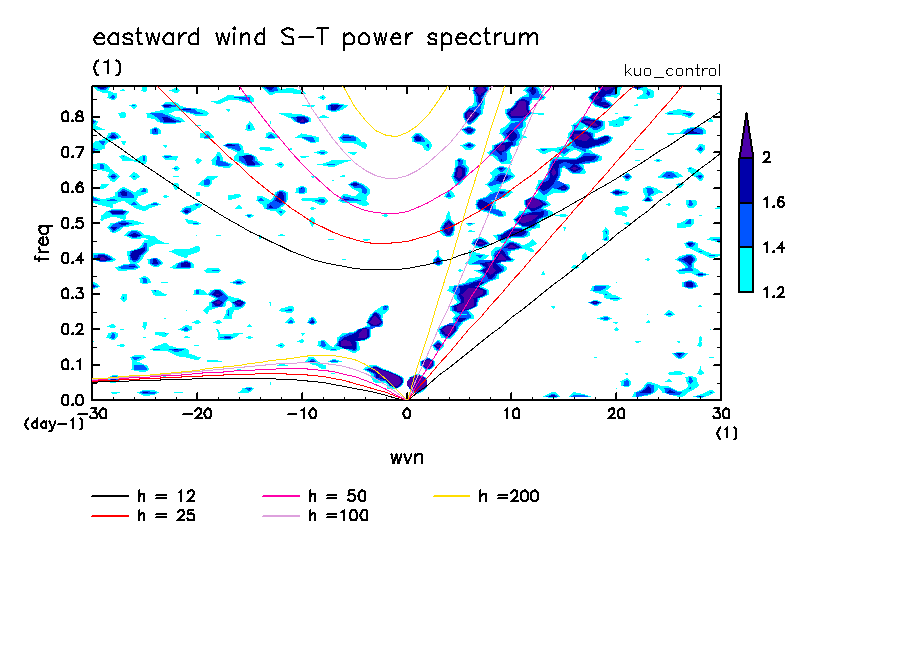 eastward wind S-T power spectrum
(1)
kuo_control

freq
0.8
0.7
0.6
0.5
0.4
0.3
0.2
0.1
0.0
(day-1)

-30 -20 -10 0 10 20 30
(1)
wvn

2
1.6
1.4
1.2

h = 12
h = 25
h = 50
h =100
h =200